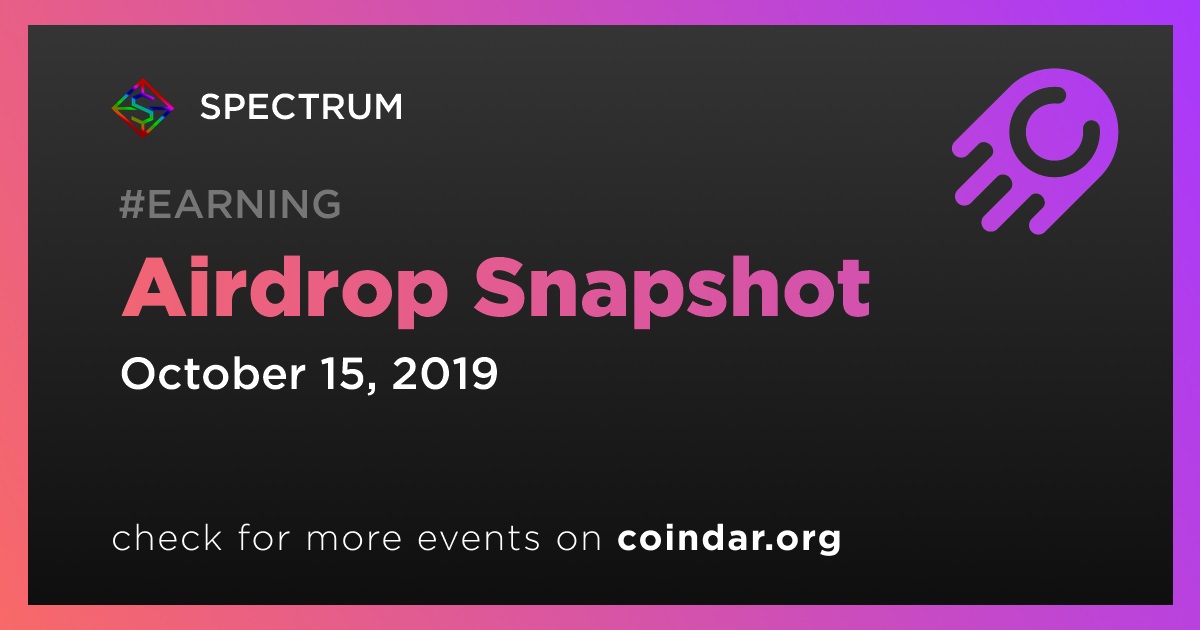 SPECTRUM

#EARNING

Airdrop Snapshot

October 15, 2019

check for more events on coindar.org